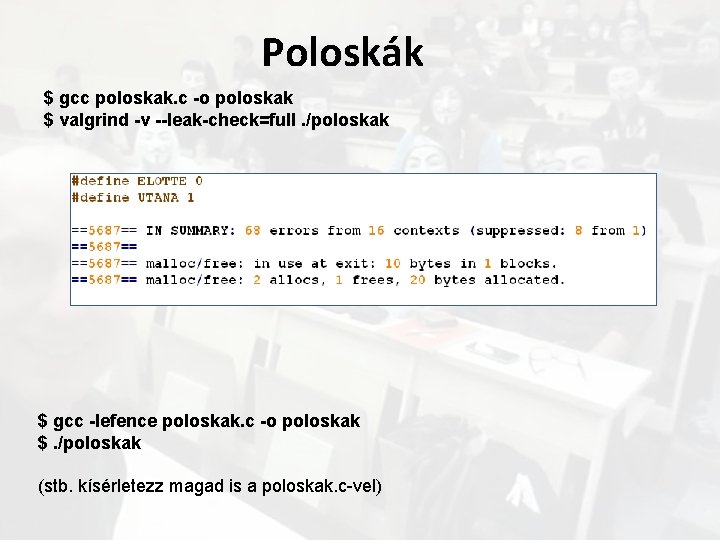 Poloskák

$ gcc poloskak.c -o poloskak
$ valgrind -v --leak-check=full ./poloskak

#define ELOTTE 0
#define UTANA 1

==5687== IN SUMMARY: 68 errors from 16 contexts (suppressed: 8 from 1)
==5687==
==5687== malloc/free: in use at exit: 10 bytes in 1 blocks.
==5687== malloc/free: 2 allocs, 1 frees, 20 bytes allocated.

$ gcc -lefence poloskak.c -o poloskak
$ ./poloskak

(stb. kísérletezz magad is a poloskak.c-vel)